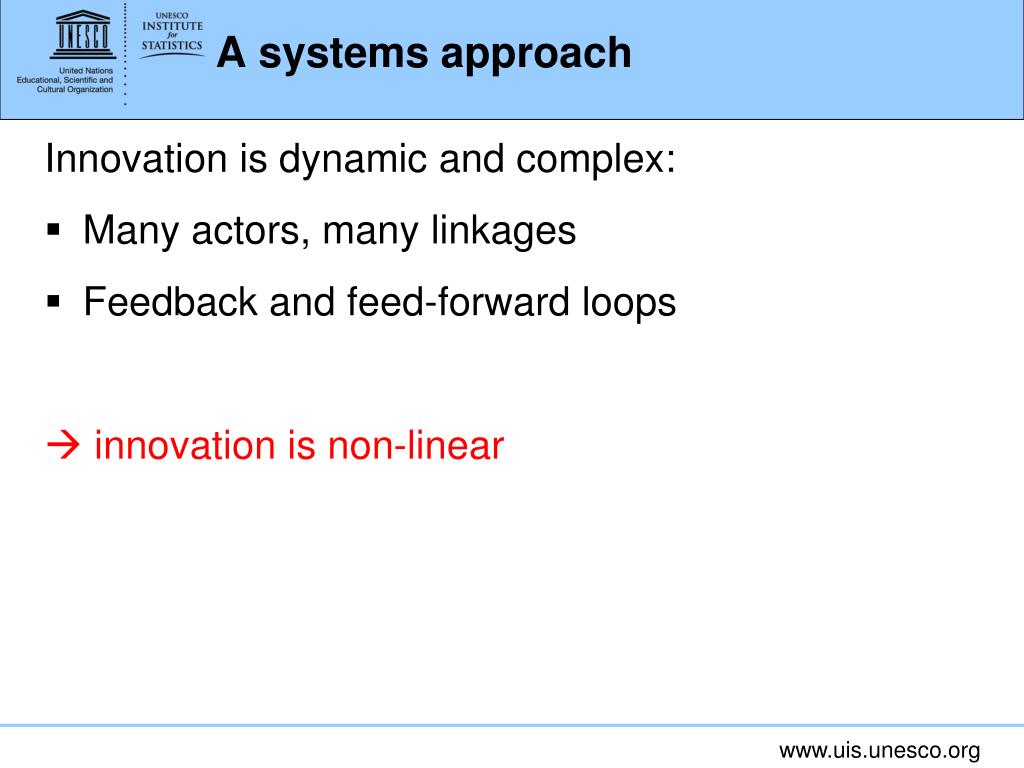 UNESCO

United Nations
Educational, Scientific and
Cultural Organization

UNESCO
INSTITUTE
for
STATISTICS

A systems approach

Innovation is dynamic and complex:

▪ Many actors, many linkages

▪ Feedback and feed-forward loops

→ innovation is non-linear

www.uis.unesco.org